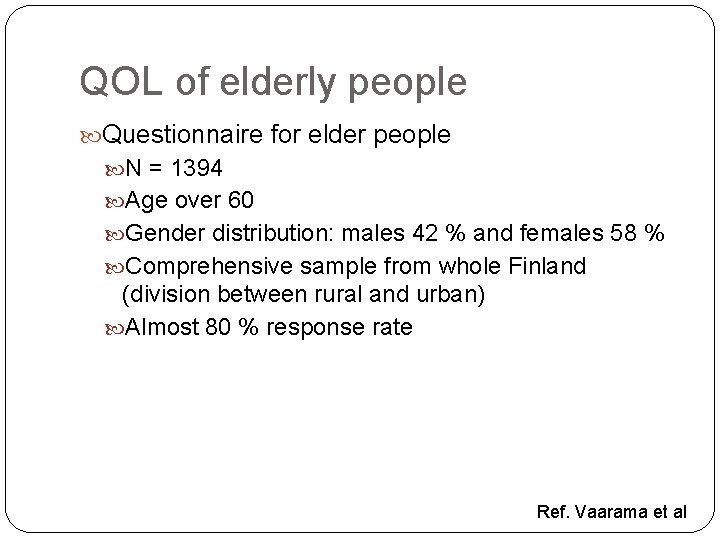 QOL of elderly people

Questionnaire for elder people

N = 1394

Age over 60

Gender distribution: males 42 % and females 58 %

Comprehensive sample from whole Finland (division between rural and urban)

Almost 80 % response rate

Ref. Vaarama et al